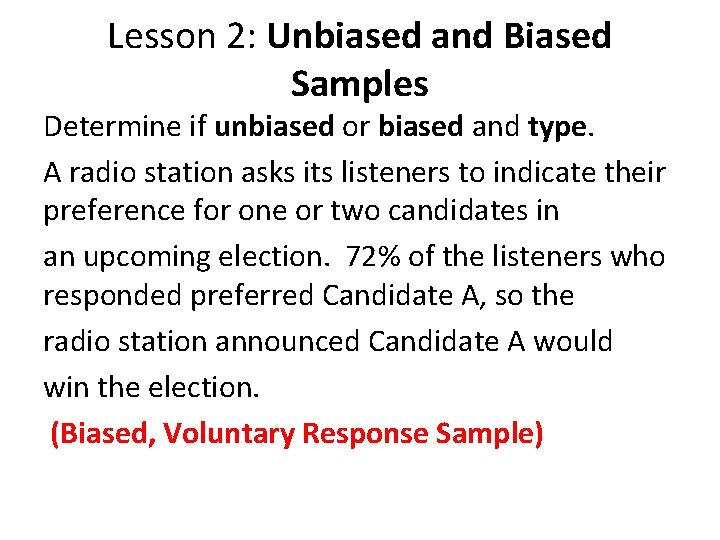 Lesson 2: Unbiased and Biased Samples

Determine if unbiased or biased and type.

A radio station asks its listeners to indicate their preference for one or two candidates in

an upcoming election. 72% of the listeners who responded preferred Candidate A, so the

radio station announced Candidate A would

win the election.

(Biased, Voluntary Response Sample)